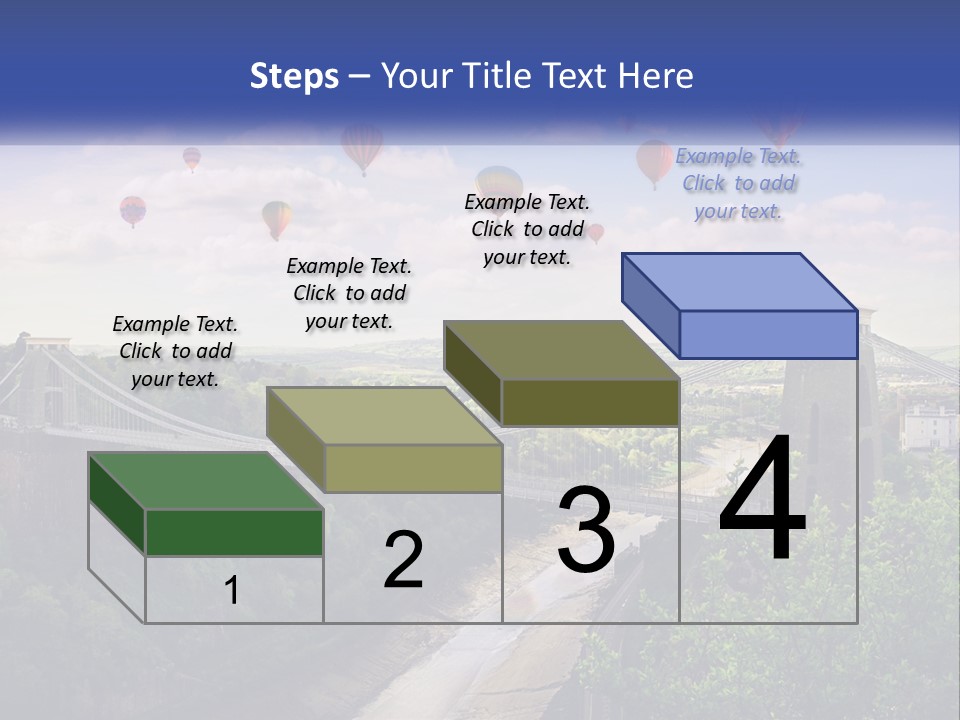 Steps – Your Title Text Here

Example Text. Click to add your text.

Example Text. Click to add your text.

Example Text. Click to add your text.

Example Text. Click to add your text.

1

2

3

4